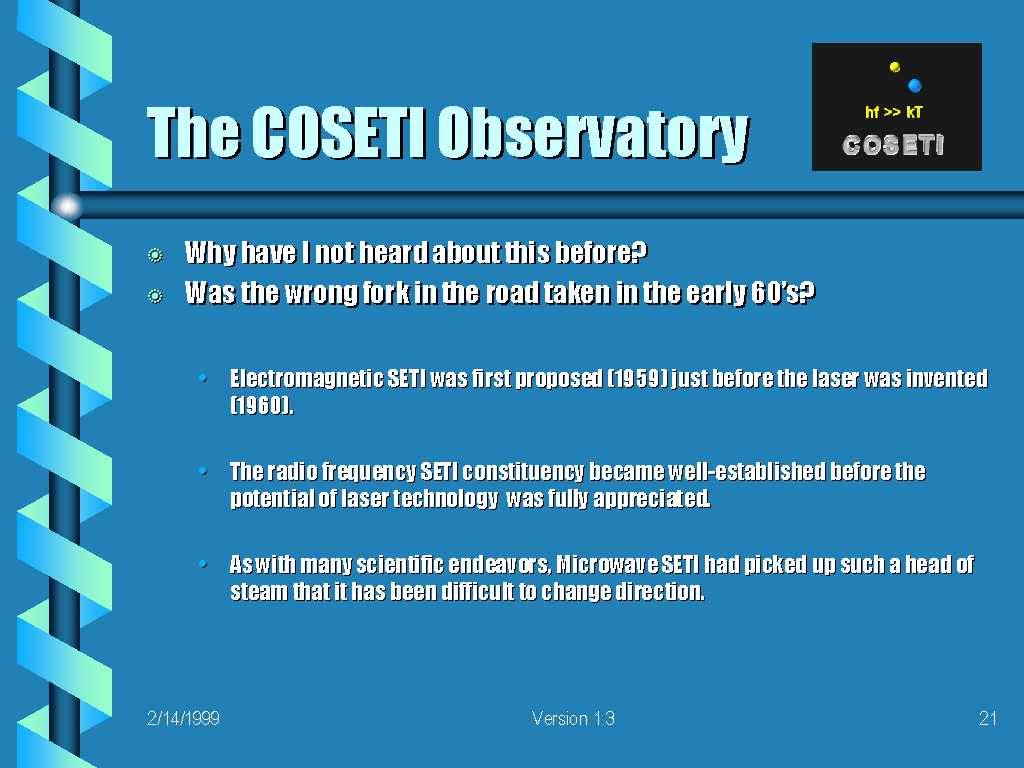 The COSETI Observatory

hf >> kT
COSETI

Why have I not heard about this before?
Was the wrong fork in the road taken in the early 60's?

• Electromagnetic SETI was first proposed (1959) just before the laser was invented (1960).

• The radio frequency SETI constituency became well-established before the potential of laser technology was fully appreciated.

• As with many scientific endeavors, Microwave SETI had picked up such a head of steam that it has been difficult to change direction.

2/14/1999 Version 1.3 21